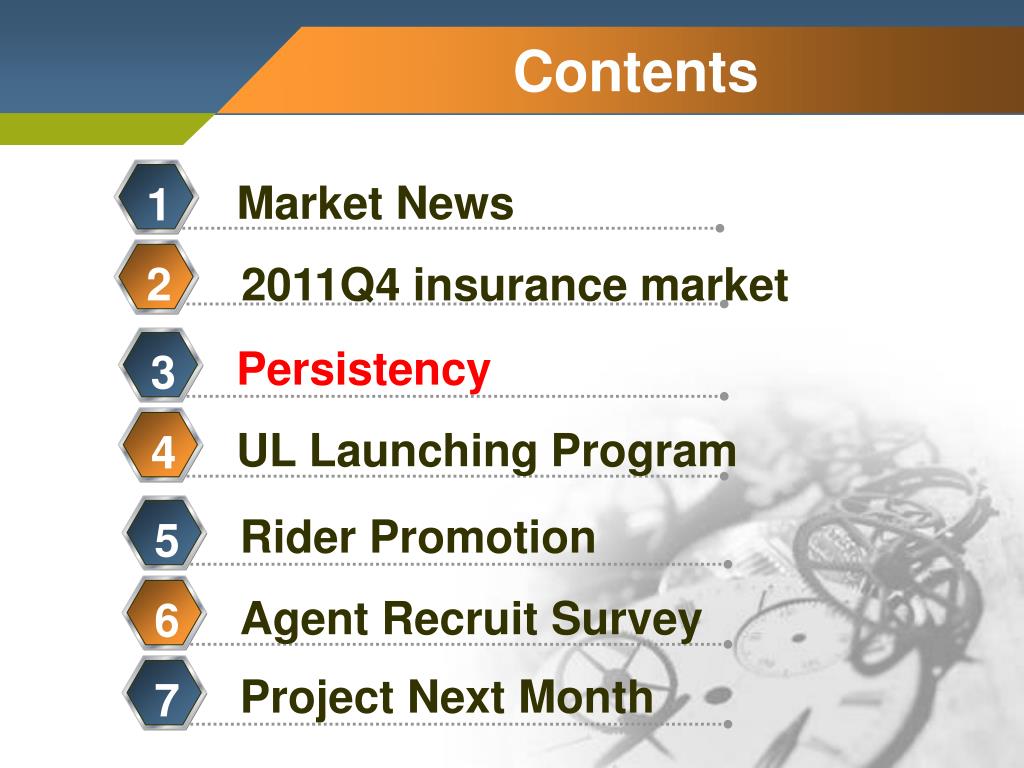 Contents

1 Market News

2 2011Q4 insurance market

3 Persistency

4 UL Launching Program

5 Rider Promotion

6 Agent Recruit Survey

7 Project Next Month